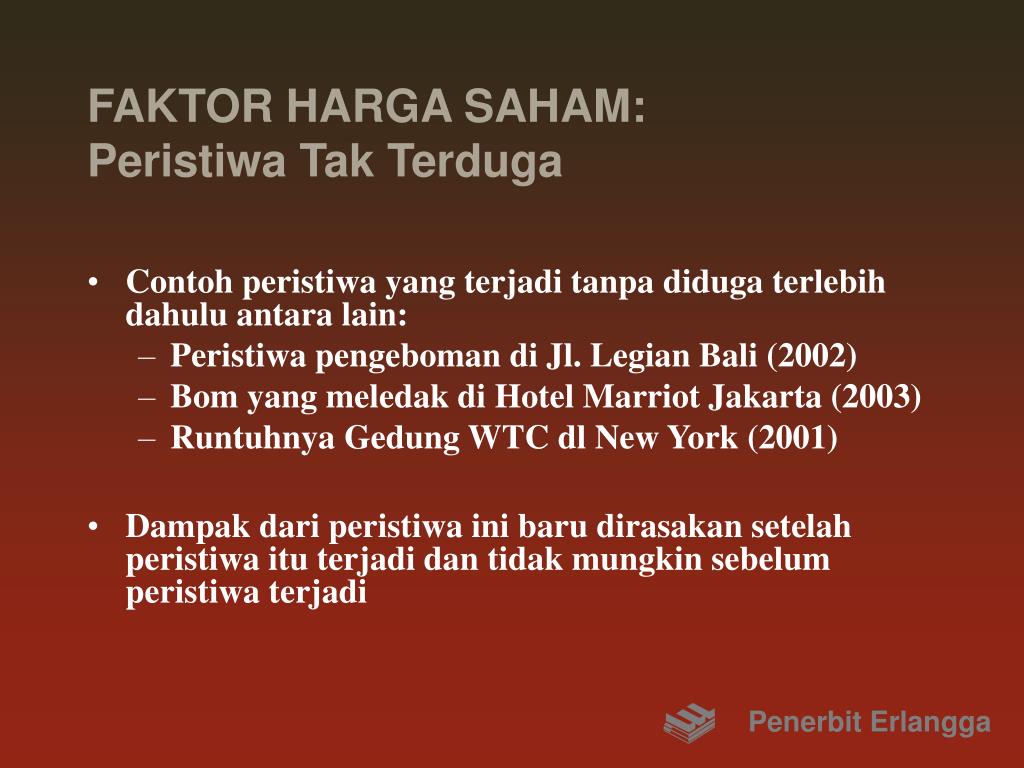 FAKTOR HARGA SAHAM:
Peristiwa Tak Terduga

• Contoh peristiwa yang terjadi tanpa diduga terlebih dahulu antara lain:
– Peristiwa pengeboman di Jl. Legian Bali (2002)
– Bom yang meledak di Hotel Marriot Jakarta (2003)
– Runtuhnya Gedung WTC dl New York (2001)

• Dampak dari peristiwa ini baru dirasakan setelah peristiwa itu terjadi dan tidak mungkin sebelum peristiwa terjadi

Penerbit Erlangga